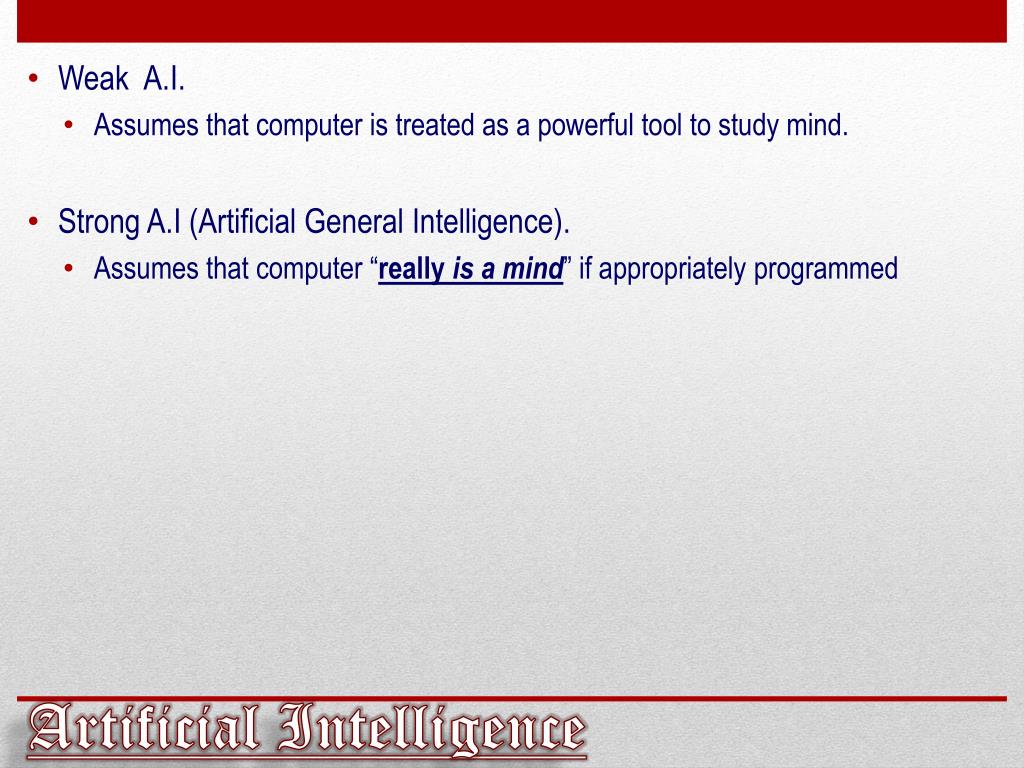 • Weak A.I.
  • Assumes that computer is treated as a powerful tool to study mind.

• Strong A.I (Artificial General Intelligence).
  • Assumes that computer “really is a mind” if appropriately programmed

Artificial Intelligence